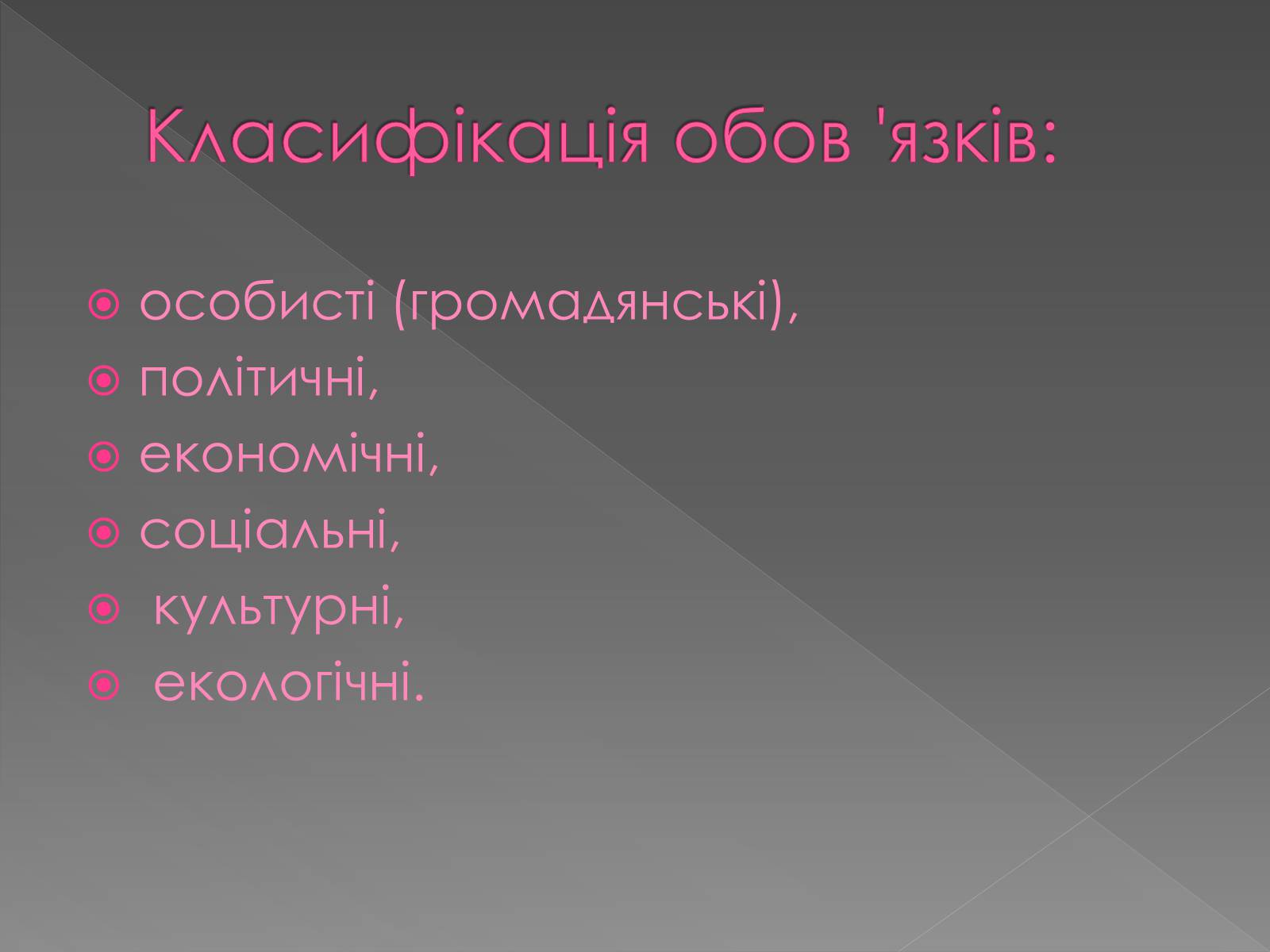 Класифікація обов 'язків:

особисті (громадянські),
політичні,
економічні,
соціальні,
культурні,
екологічні.